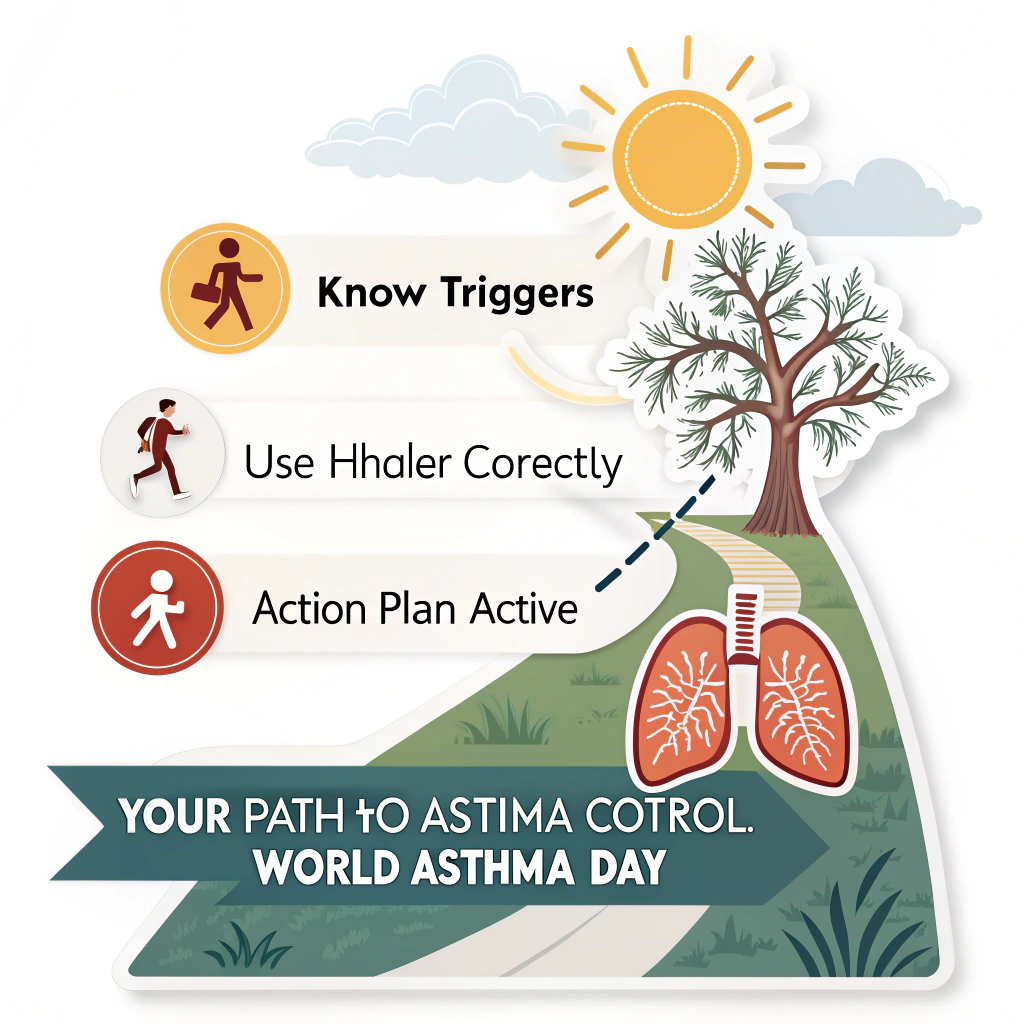 Know Triggers

Use Hhaler Corectly

Action Plan Active

YOUR PATH tO ASTIMA COTROL.
WORLD ASTHMA DAY